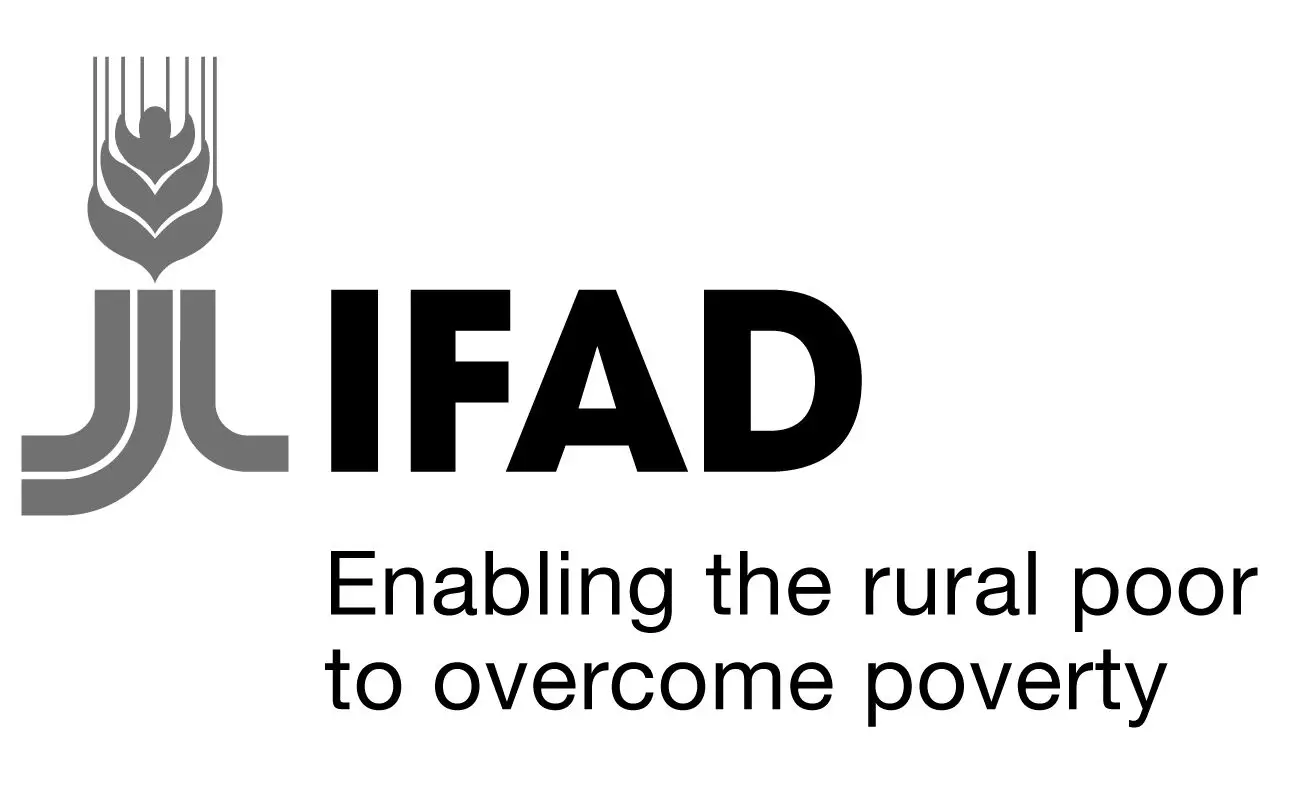 IFAD

Enabling the rural poor to overcome poverty